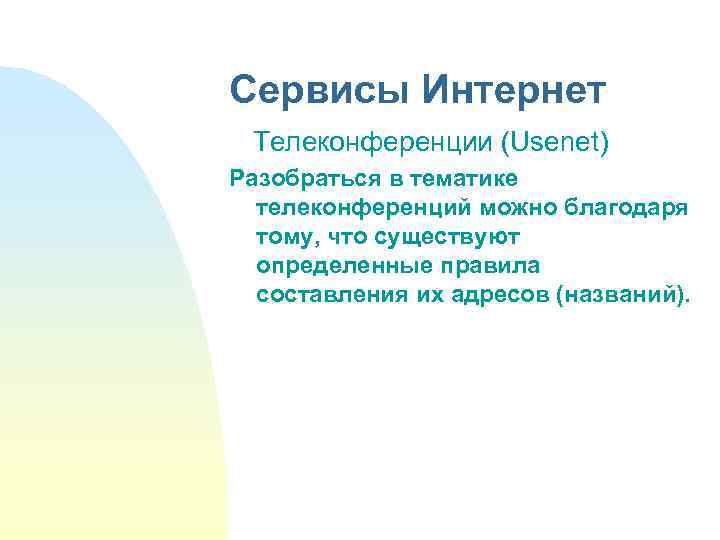 Сервисы Интернет

Телеконференции (Usenet)

Разобраться в тематике телеконференций можно благодаря тому, что существуют определенные правила составления их адресов (названий).